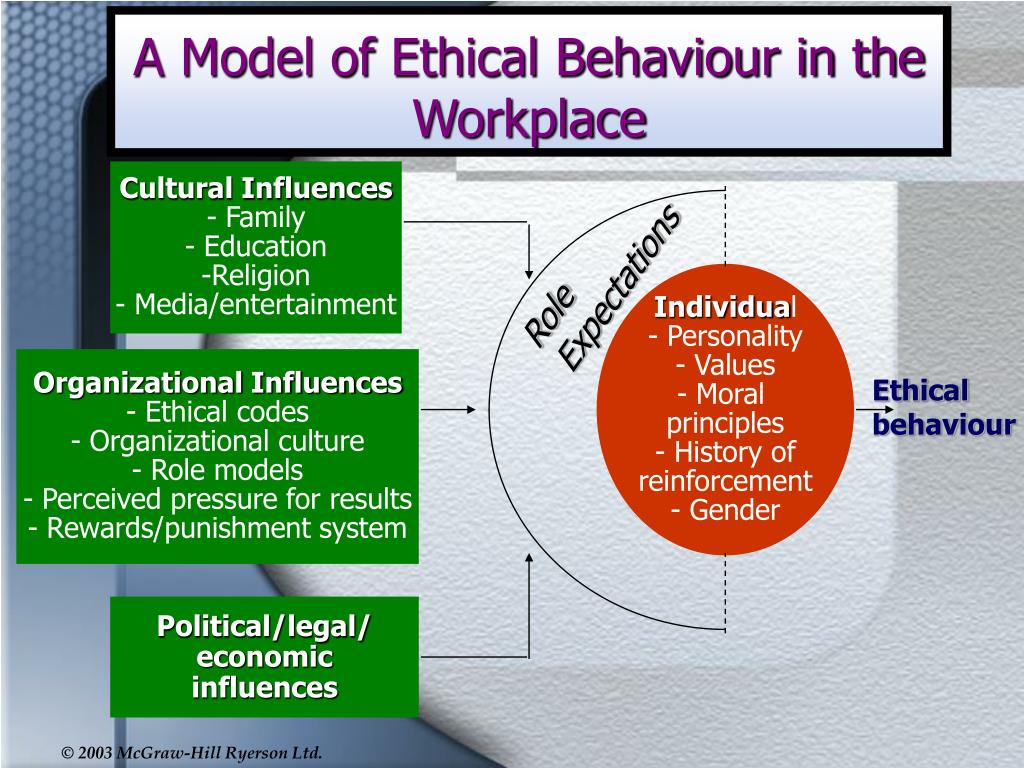 A Model of Ethical Behaviour in the Workplace

Cultural Influences
- Family
- Education
-Religion
- Media/entertainment

Organizational Influences
- Ethical codes
- Organizational culture
- Role models
- Perceived pressure for results
- Rewards/punishment system

Political/legal/ economic influences

Role Expectations

Individual
- Personality
- Values
- Moral principles
- History of reinforcement
- Gender

Ethical behaviour

© 2003 McGraw-Hill Ryerson Ltd.